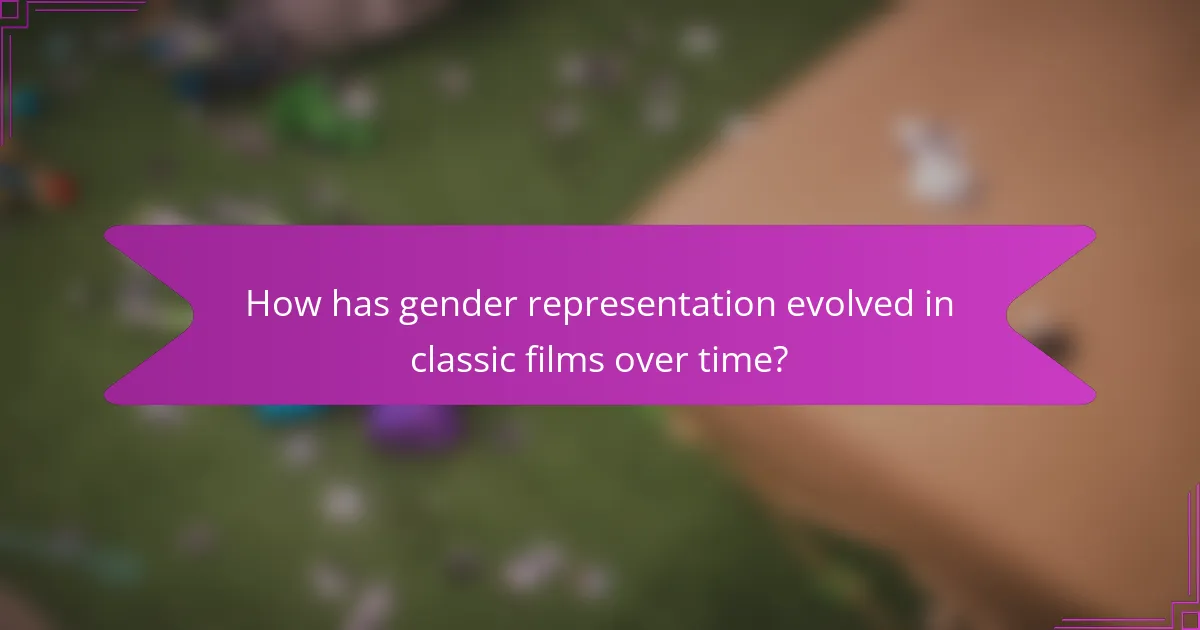 How has gender representation evolved in classic films over time?